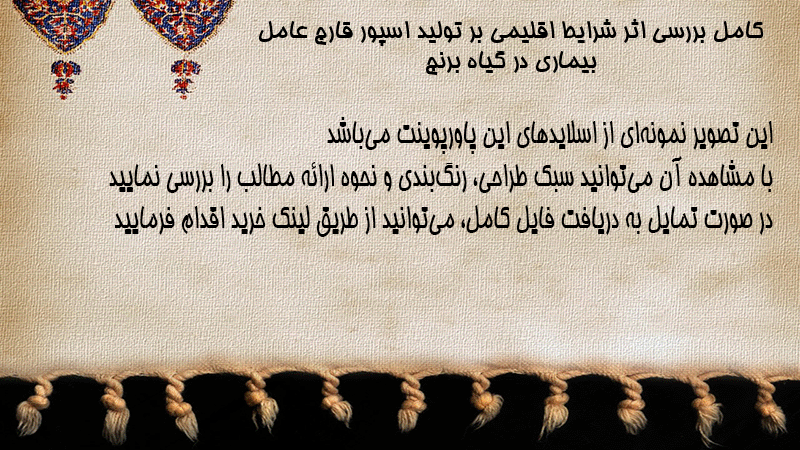 کامل بررسی اثر شرایط اقلیمی بر تولید اسپور قارچ عامل بیماری در گیاه برنج

این تصویر نمونه‌ای از اسلایدهای این پاورپوینت می‌باشد
با مشاهده آن می‌توانید سبک طراحی، رنگ‌بندی و نحوه ارائه مطالب را بررسی نمایید
در صورت تمایل به دریافت فایل کامل، می‌توانید از طریق لینک خرید اقدام فرمایید